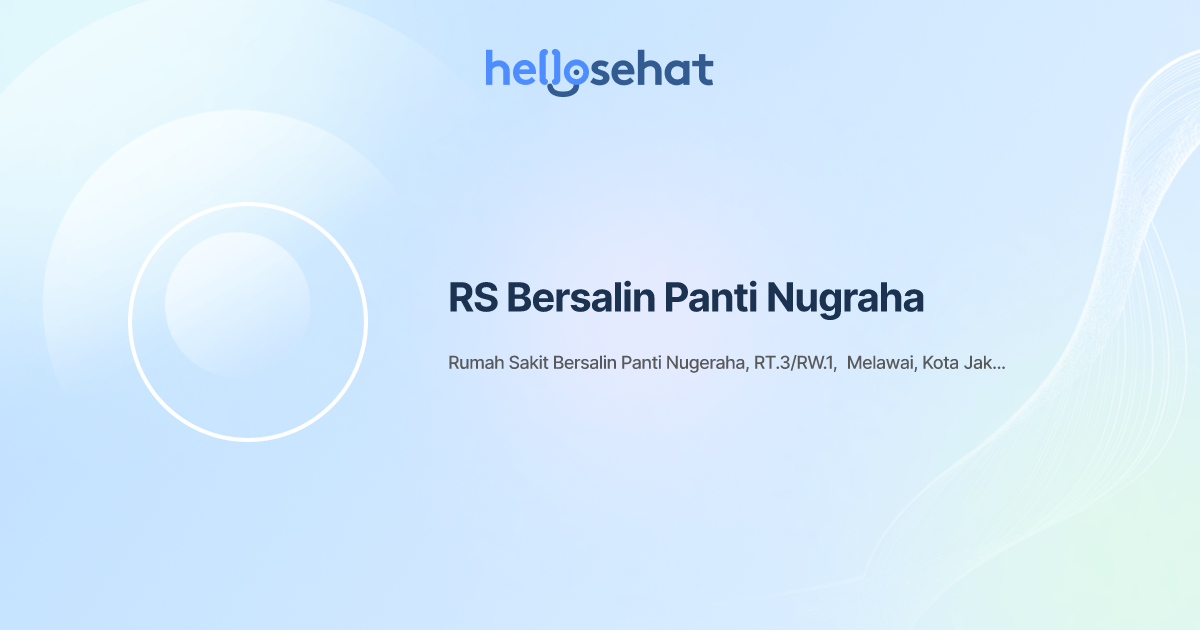 hellosehat

RS Bersalin Panti Nugraha

Rumah Sakit Bersalin Panti Nugeraha, RT.3/RW.1, Melawai, Kota Jak...